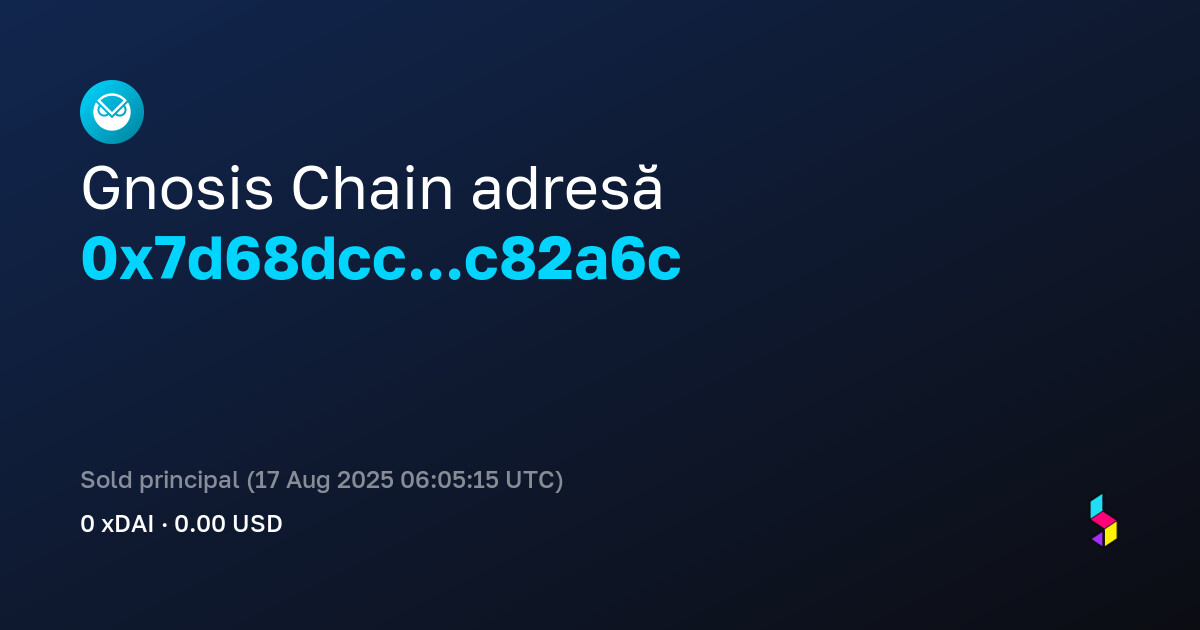 Gnosis Chain adresă
0x7d68dcc...c82a6c

Sold principal (17 Aug 2025 06:05:15 UTC)
0 xDAI · 0.00 USD